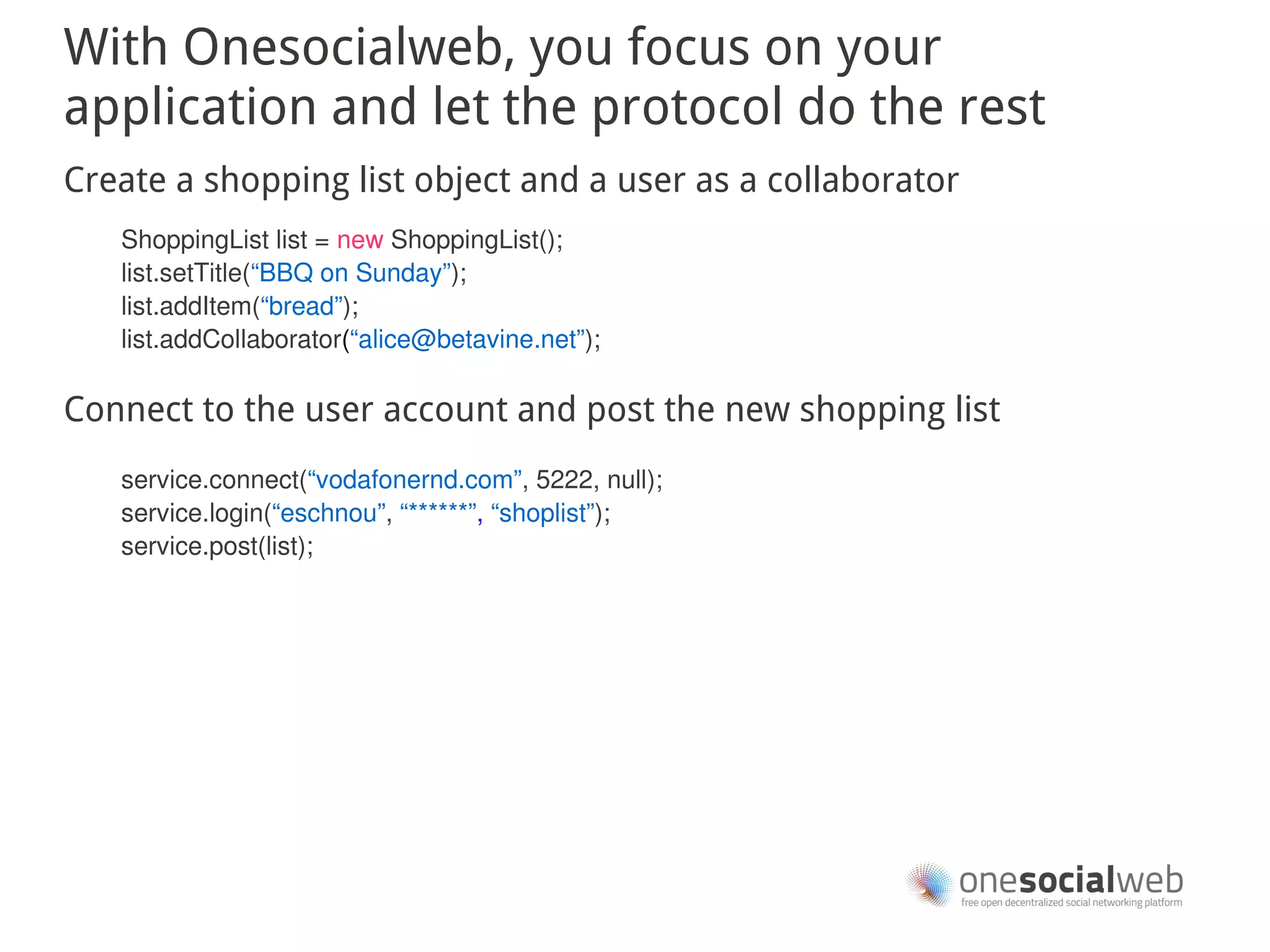 With Onesocialweb, you focus on your application and let the protocol do the rest

Create a shopping list object and a user as a collaborator

ShoppingList list = new ShoppingList();
list.setTitle(“BBQ on Sunday”);
list.addItem(“bread”);
list.addCollaborator(“alice@betavine.net”);

Connect to the user account and post the new shopping list

service.connect(“vodafonernd.com”, 5222, null);
service.login(“eschnou”, “******”, “shoplist”);
service.post(list);

onesocialweb
free open decentralized social networking platform